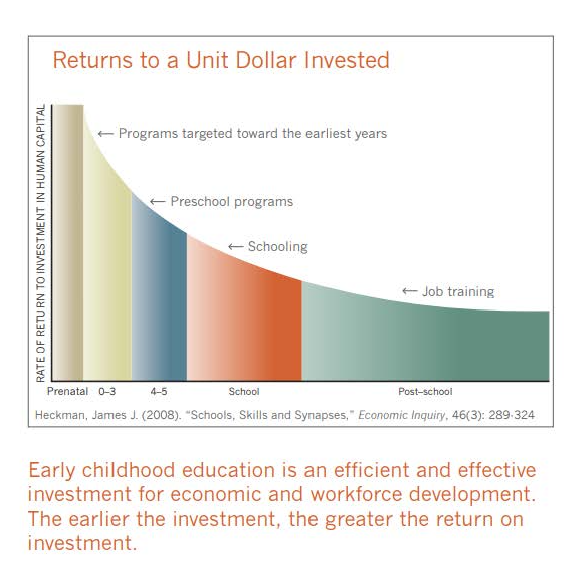 Returns to a Unit Dollar Invested

RATE OF RETURN TO INVESTMENT IN HUMAN CAPITAL

← Programs targeted toward the earliest years

← Preschool programs

← Schooling

← Job training

Prenatal 0–3 4–5 School Post–school

Heckman, James J. (2008). "Schools, Skills and Synapses," Economic Inquiry, 46(3): 289-324

Early childhood education is an efficient and effective investment for economic and workforce development. The earlier the investment, the greater the return on investment.